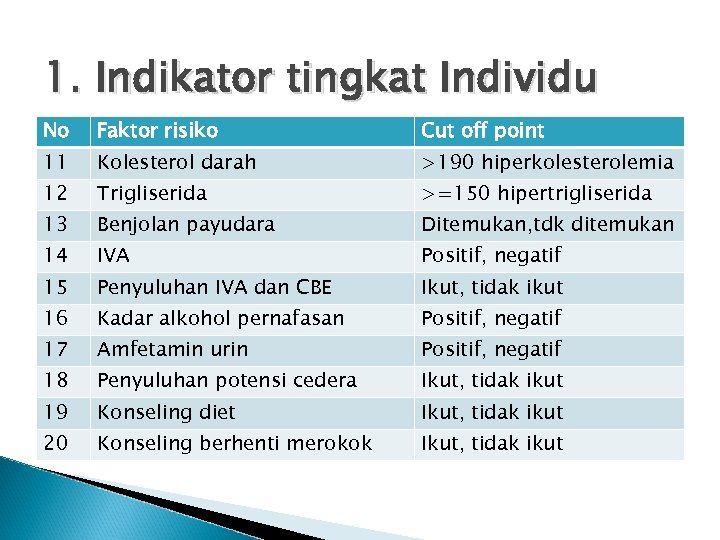 1. Indikator tingkat Individu

| No | Faktor risiko | Cut off point |
|---|---|---|
| 11 | Kolesterol darah | >190 hiperkolesterolemia |
| 12 | Trigliserida | >=150 hipertrigliserida |
| 13 | Benjolan payudara | Ditemukan,tdk ditemukan |
| 14 | IVA | Positif, negatif |
| 15 | Penyuluhan IVA dan CBE | Ikut, tidak ikut |
| 16 | Kadar alkohol pernafasan | Positif, negatif |
| 17 | Amfetamin urin | Positif, negatif |
| 18 | Penyuluhan potensi cedera | Ikut, tidak ikut |
| 19 | Konseling diet | Ikut, tidak ikut |
| 20 | Konseling berhenti merokok | Ikut, tidak ikut |